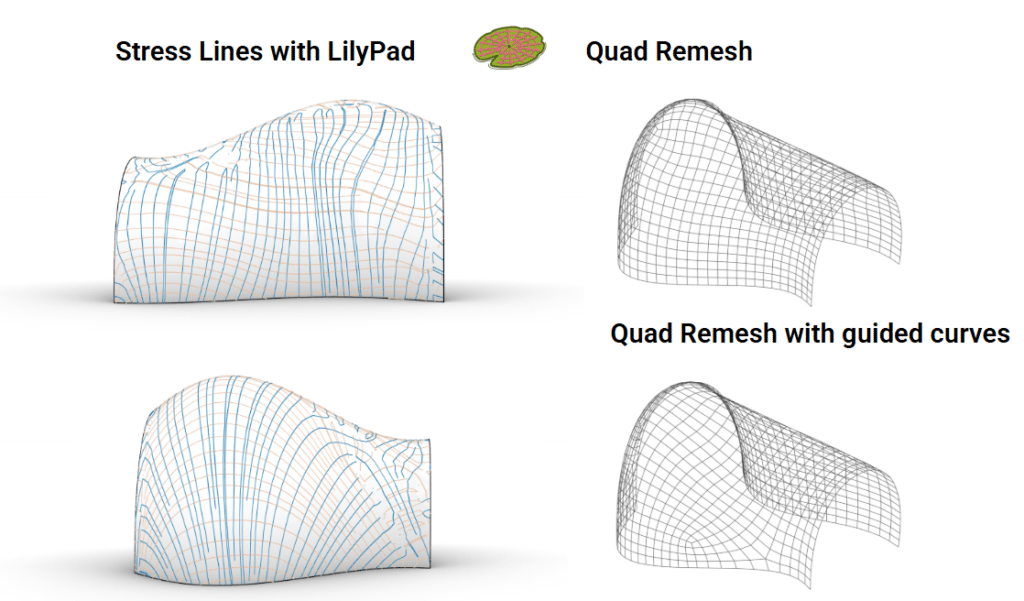 Stress Lines with LilyPad

Quad Remesh

Quad Remesh with guided curves